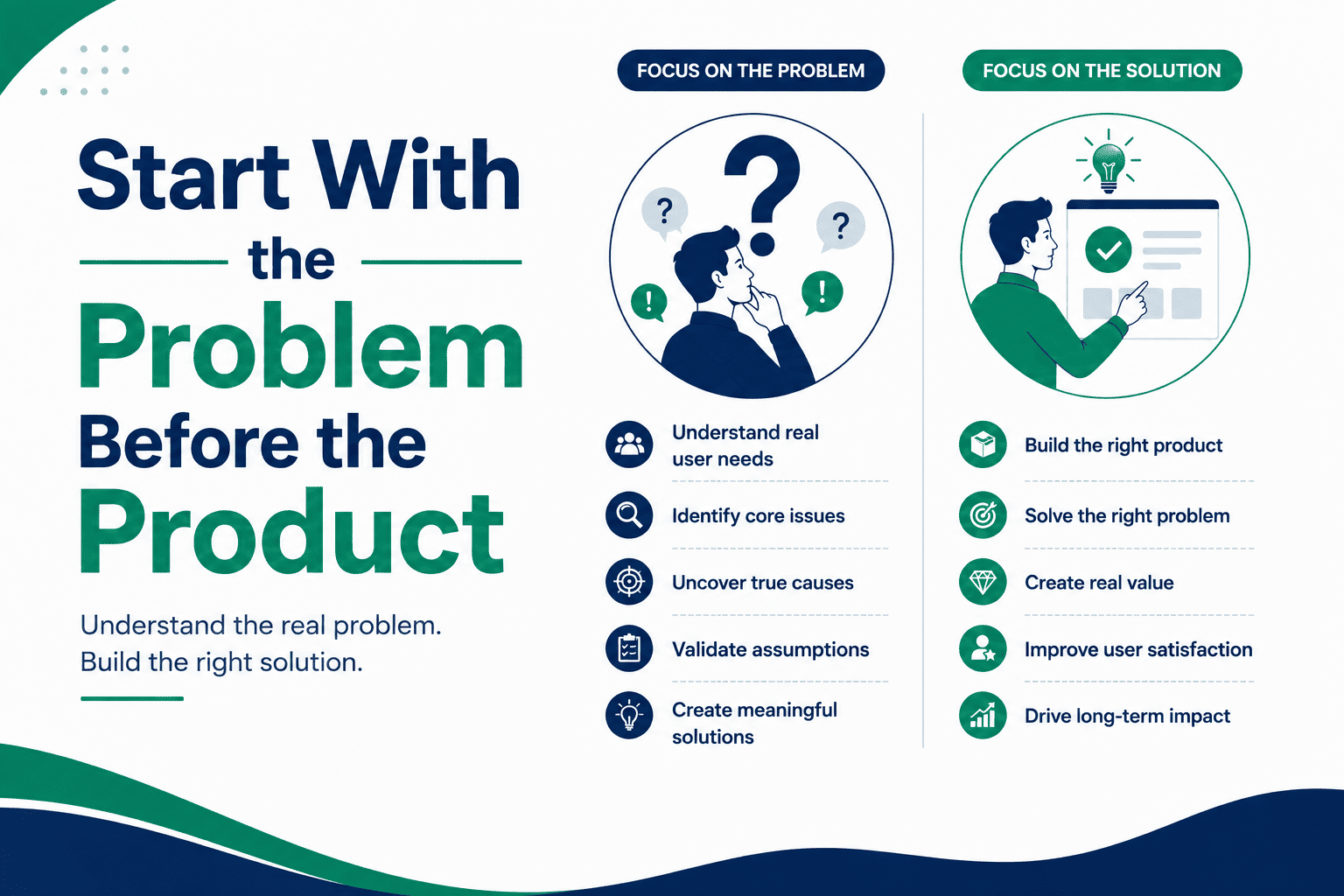 Start With the Problem Before the Product

Understand the real problem.
Build the right solution.

FOCUS ON THE PROBLEM

?
?
?
!
!

Understand real user needs

Identify core issues

Uncover true causes

Validate assumptions

Create meaningful solutions

FOCUS ON THE SOLUTION

Build the right product

Solve the right problem

Create real value

Improve user satisfaction

Drive long-term impact